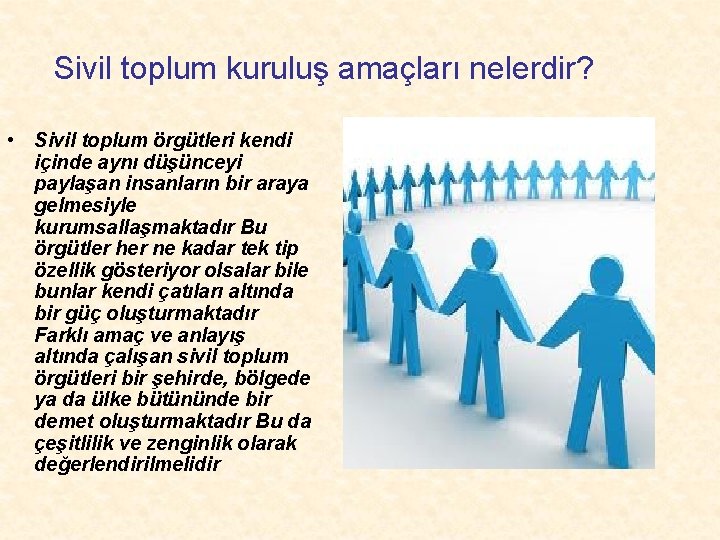 Sivil toplum kuruluş amaçları nelerdir?

• Sivil toplum örgütleri kendi içinde aynı düşünceyi paylaşan insanların bir araya gelmesiyle kurumsallaşmaktadır Bu örgütler her ne kadar tek tip özellik gösteriyor olsalar bile bunlar kendi çatıları altında bir güç oluşturmaktadır Farklı amaç ve anlayış altında çalışan sivil toplum örgütleri bir şehirde, bölgede ya da ülke bütününde bir demet oluşturmaktadır Bu da çeşitlilik ve zenginlik olarak değerlendirilmelidir